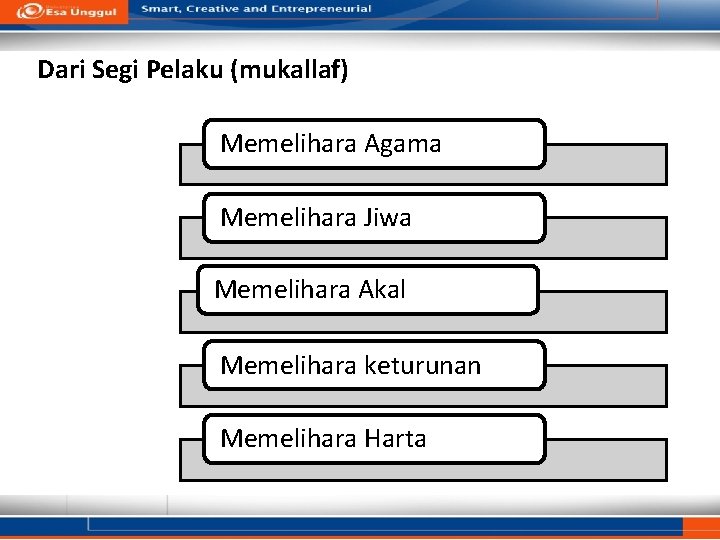 Esa Unggul

Smart, Creative and Entrepreneurial

Dari Segi Pelaku (mukallaf)

Memelihara Agama

Memelihara Jiwa

Memelihara Akal

Memelihara keturunan

Memelihara Harta